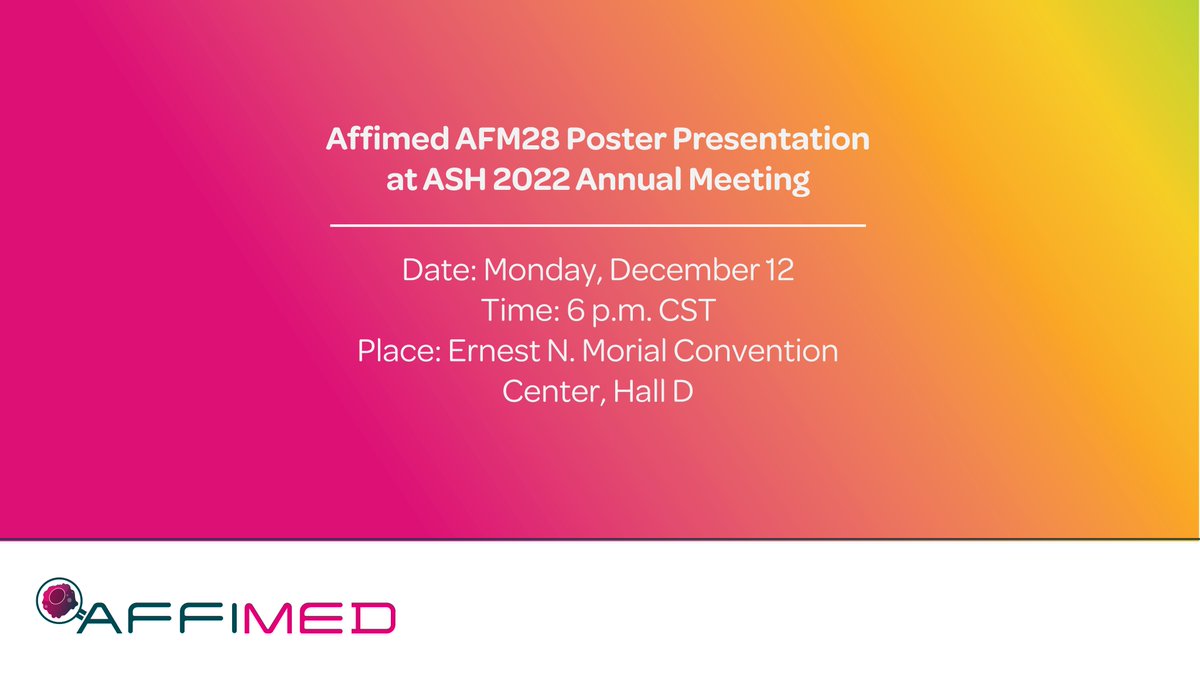 Affimed AFM28 Poster Presentation at ASH 2022 Annual Meeting

Date: Monday, December 12
Time: 6 p.m. CST
Place: Ernest N. Morial Convention Center, Hall D

AFFIMED